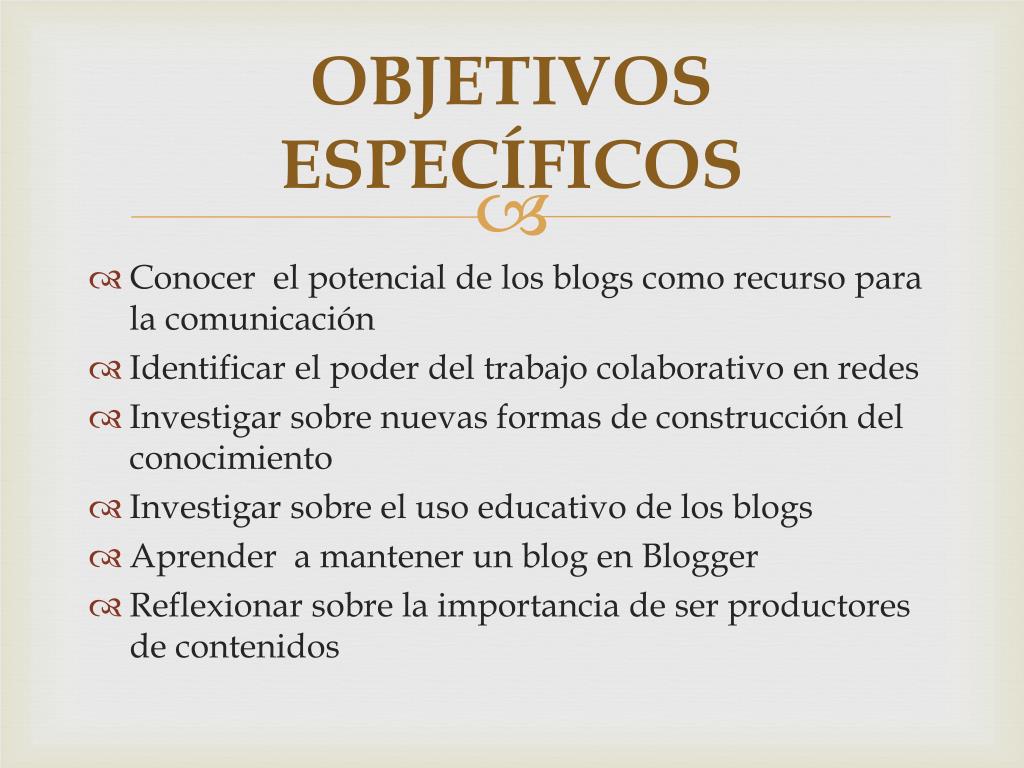 OBJETIVOS ESPECÍFICOS

Conocer el potencial de los blogs como recurso para la comunicación
Identificar el poder del trabajo colaborativo en redes
Investigar sobre nuevas formas de construcción del conocimiento
Investigar sobre el uso educativo de los blogs
Aprender a mantener un blog en Blogger
Reflexionar sobre la importancia de ser productores de contenidos